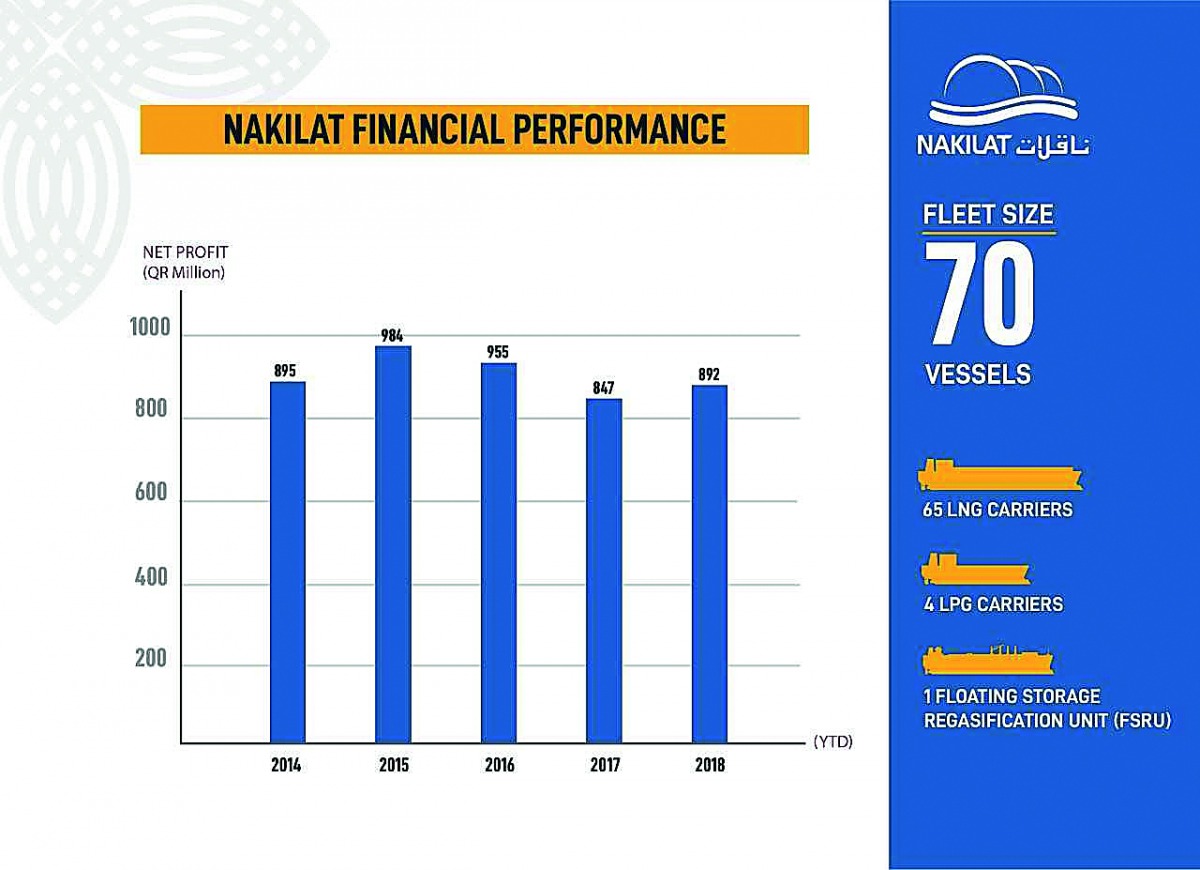 NAKILAT FINANCIAL PERFORMANCE

NET PROFIT
(QR Million)

1000
800
600
400
200

895
984
955
847
892

2014
2015
2016
2017
2018
(YTD)

NAKILAT ناقلات

FLEET SIZE
70
VESSELS

65 LNG CARRIERS

4 LPG CARRIERS

1 FLOATING STORAGE REGASIFICATION UNIT (FSRU)